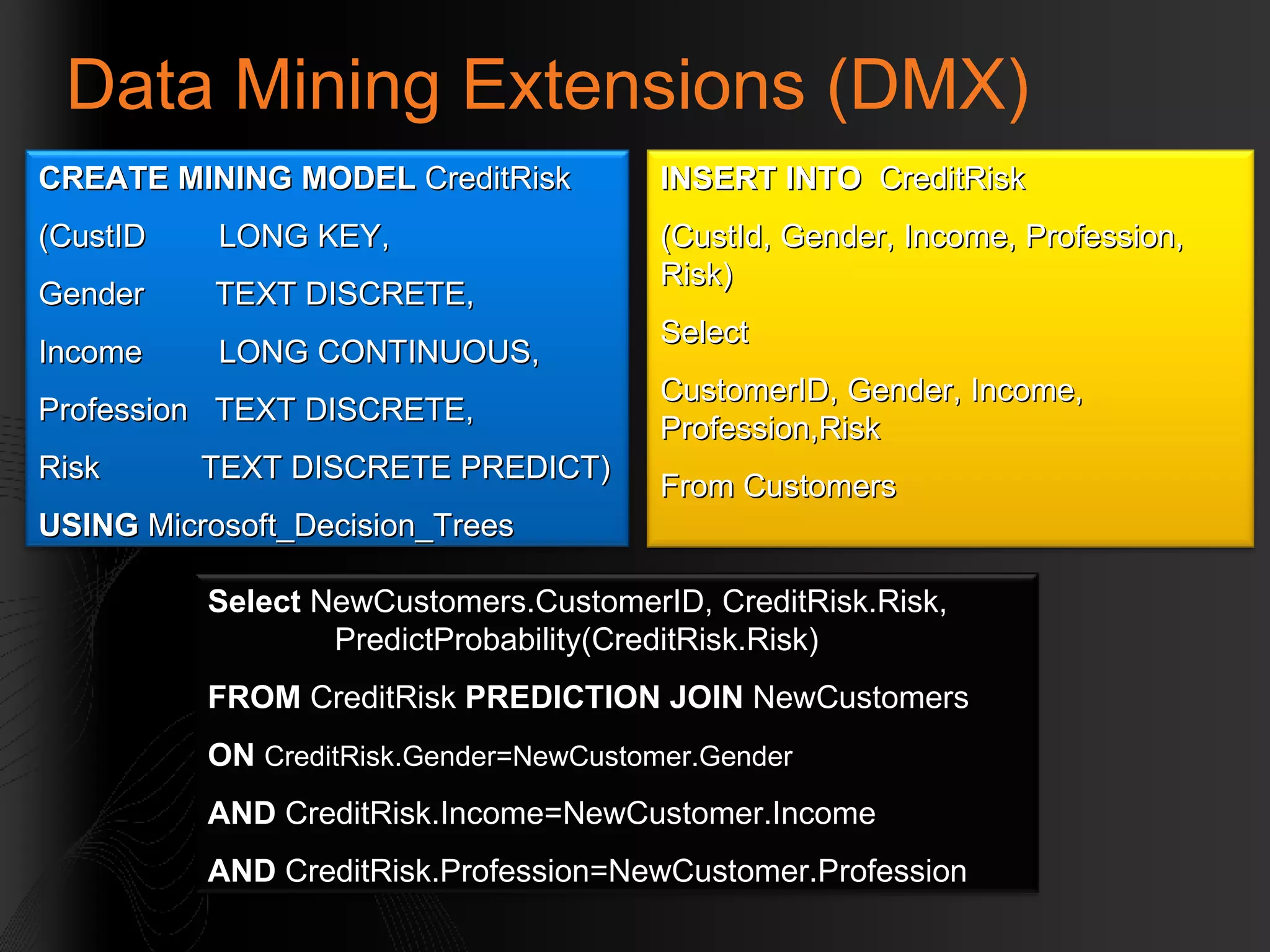 Data Mining Extensions (DMX)

CREATE MINING MODEL CreditRisk

(CustID LONG KEY,

Gender TEXT DISCRETE,

Income LONG CONTINUOUS,

Profession TEXT DISCRETE,

Risk TEXT DISCRETE PREDICT)

USING Microsoft_Decision_Trees

INSERT INTO CreditRisk

(CustId, Gender, Income, Profession, Risk)

Select

CustomerID, Gender, Income, Profession,Risk

From Customers

Select NewCustomers.CustomerID, CreditRisk.Risk, PredictProbability(CreditRisk.Risk)

FROM CreditRisk PREDICTION JOIN NewCustomers

ON CreditRisk.Gender=NewCustomer.Gender

AND CreditRisk.Income=NewCustomer.Income

AND CreditRisk.Profession=NewCustomer.Profession